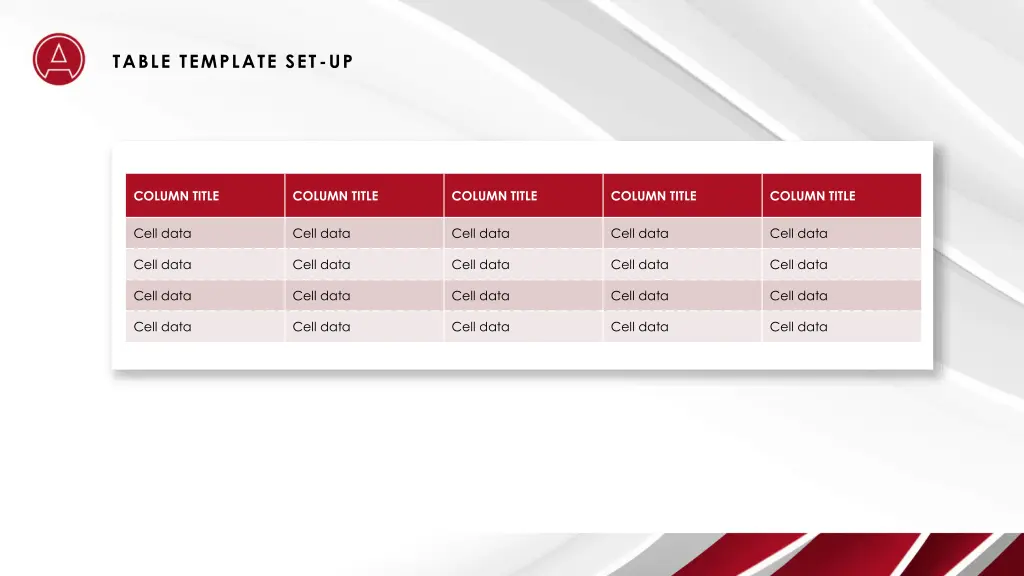 TABLE TEMPLATE SET-UP

| COLUMN TITLE | COLUMN TITLE | COLUMN TITLE | COLUMN TITLE | COLUMN TITLE |
|---|---|---|---|---|
| Cell data | Cell data | Cell data | Cell data | Cell data |
| Cell data | Cell data | Cell data | Cell data | Cell data |
| Cell data | Cell data | Cell data | Cell data | Cell data |
| Cell data | Cell data | Cell data | Cell data | Cell data |